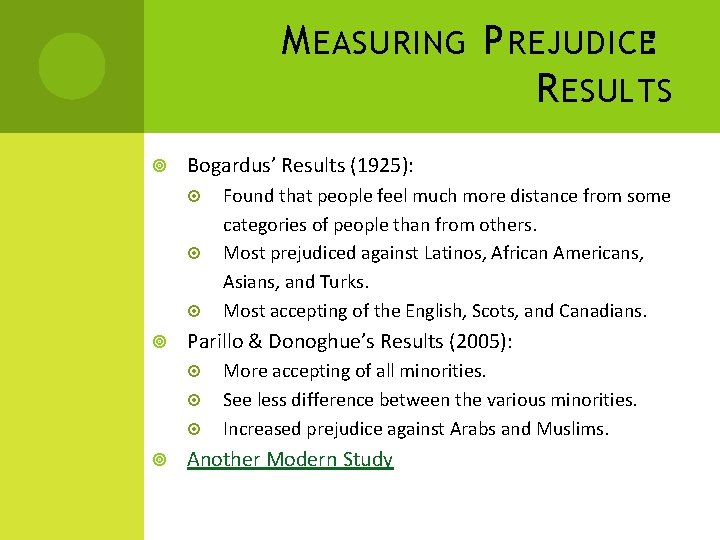 MEASURING PREJUDICE: RESULTS

Bogardus' Results (1925):

Found that people feel much more distance from some categories of people than from others.

Most prejudiced against Latinos, African Americans, Asians, and Turks.

Most accepting of the English, Scots, and Canadians.

Parillo & Donoghue's Results (2005):

More accepting of all minorities.

See less difference between the various minorities.

Increased prejudice against Arabs and Muslims.

Another Modern Study